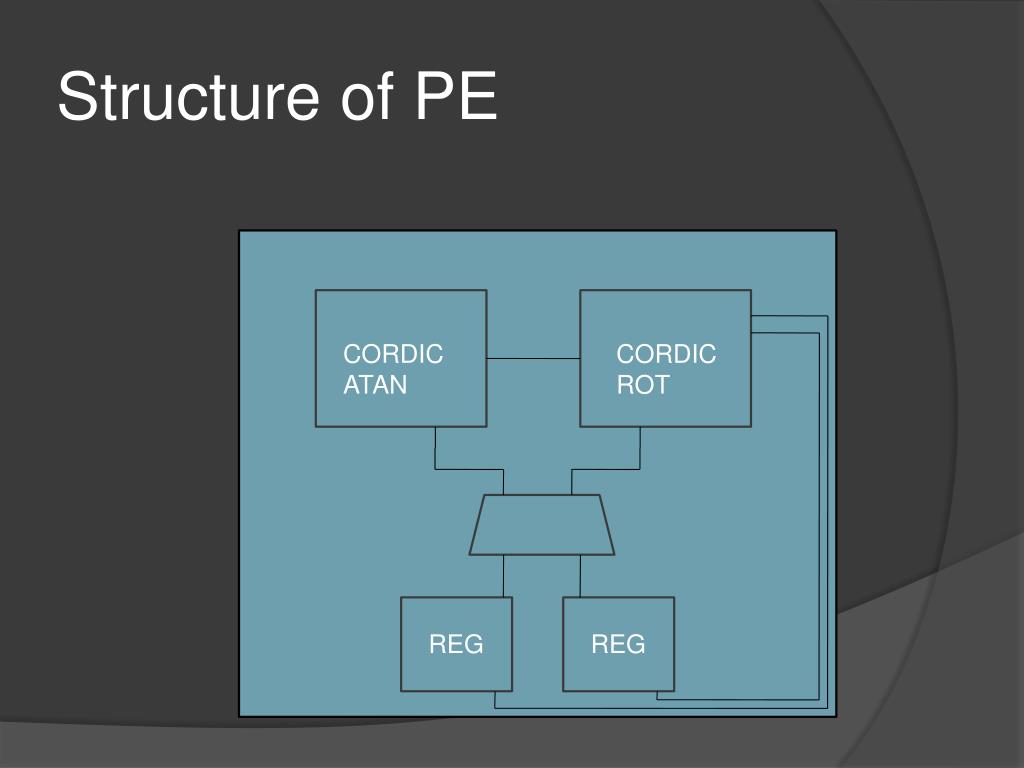 Structure of PE

CORDIC ATAN

CORDIC ROT

REG

REG